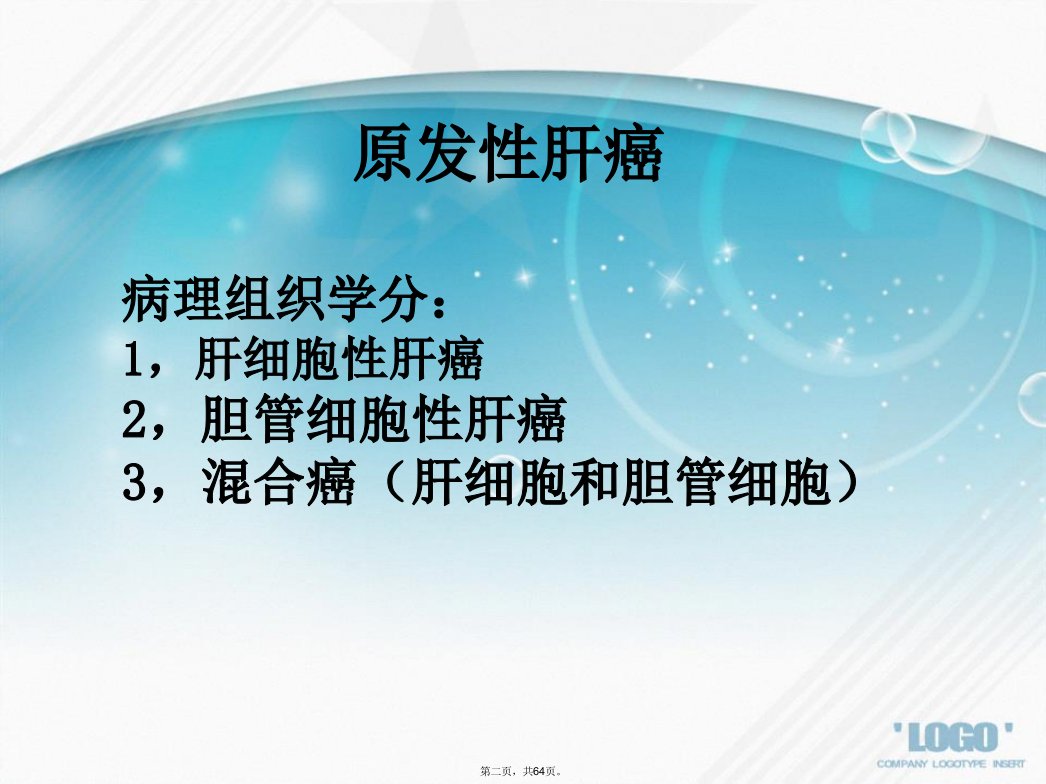 原发性肝癌

病理组织学分：
1，肝细胞性肝癌
2，胆管细胞性肝癌
3，混合癌（肝细胞和胆管细胞）

'LOGO'
COMPANY LOGOTYPE INSERT

第二页，共64页。